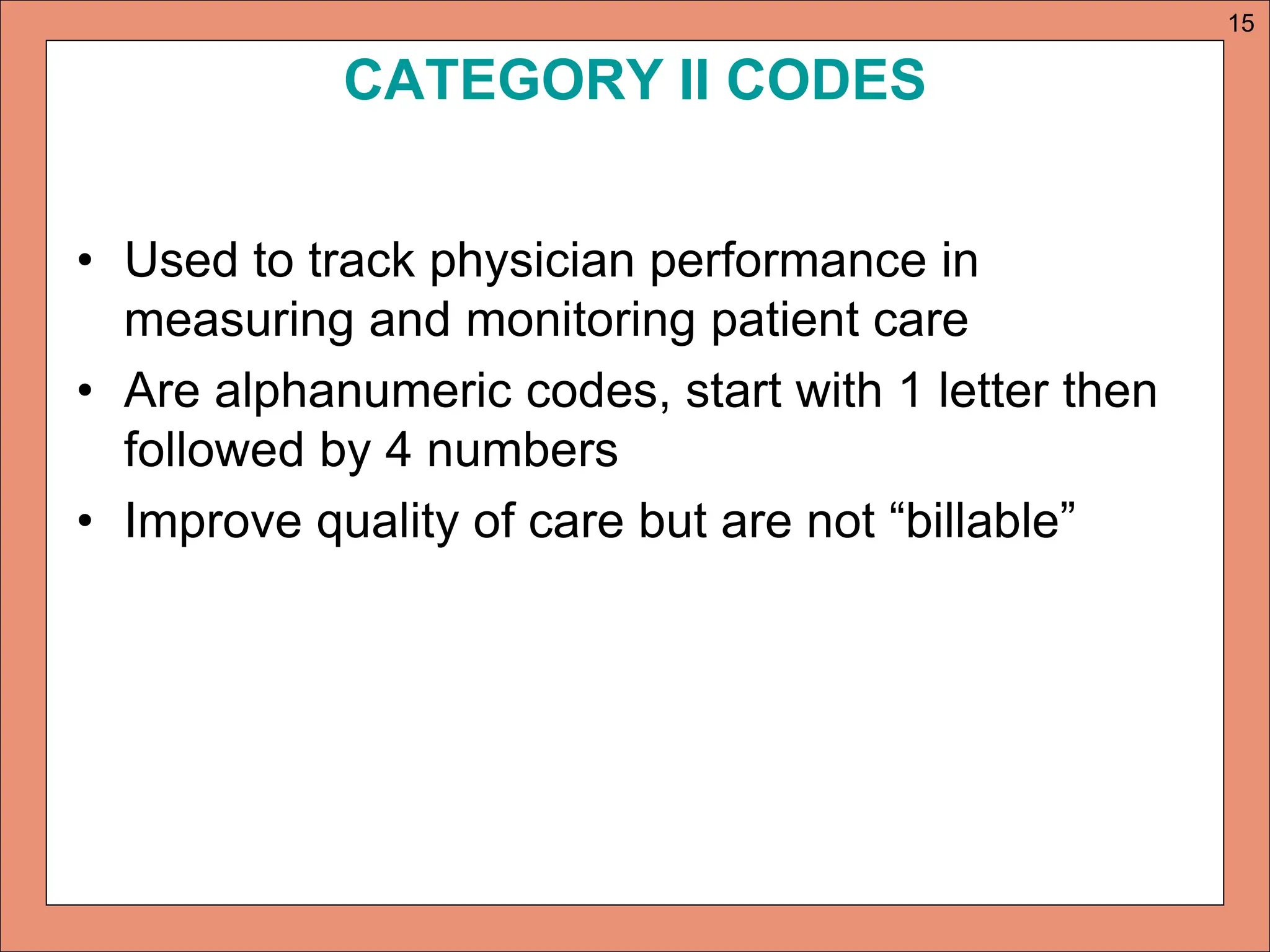 15

CATEGORY II CODES

• Used to track physician performance in measuring and monitoring patient care
• Are alphanumeric codes, start with 1 letter then followed by 4 numbers
• Improve quality of care but are not “billable”